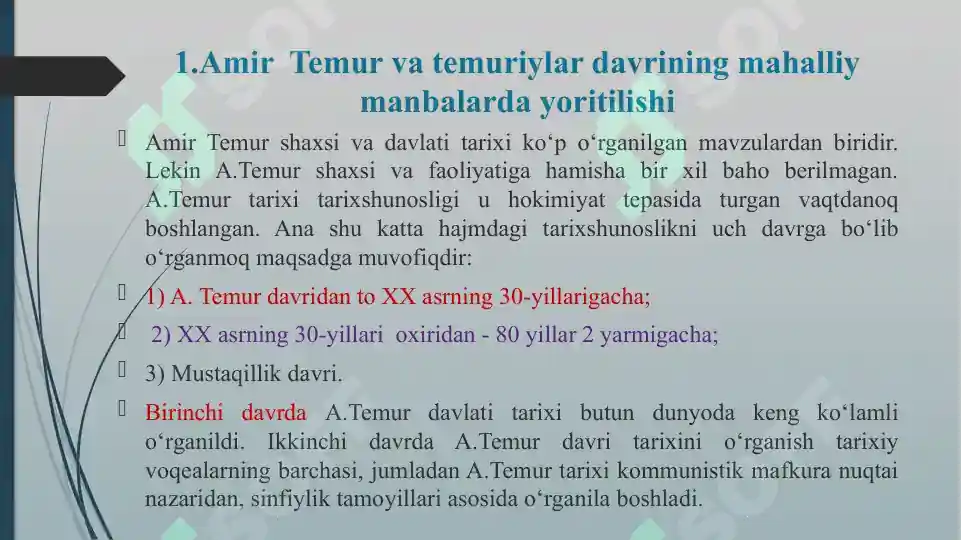 1.Amir Temur va temuriylar davrining mahalliy manbalarda yoritilishi

Amir Temur shaxsi va davlati tarixi ko‘p o‘rganilgan mavzulardan biridir. Lekin A.Temur shaxsi va faoliyatiga hamisha bir xil baho berilmagan. A.Temur tarixi tarixshunosligi u hokimiyat tepasida turgan vaqtdanoq boshlangan. Ana shu katta hajmdagi tarixshunoslikni uch davrga bo‘lib o‘rganmoq maqsadga muvofiqdir:

1) A. Temur davridan to XX asrning 30-yillarigacha;

2) XX asrning 30-yillari oxiridan - 80 yillar 2 yarmigacha;

3) Mustaqillik davri.

Birinchi davrda A.Temur davlati tarixi butun dunyoda keng ko‘lamli o‘rganildi. Ikkinchi davrda A.Temur davri tarixini o‘rganish tarixiy voqealarning barchasi, jumladan A.Temur tarixi kommunistik mafkura nuqtai nazaridan, sinfiylik tamoyillari asosida o‘rganila boshladi.